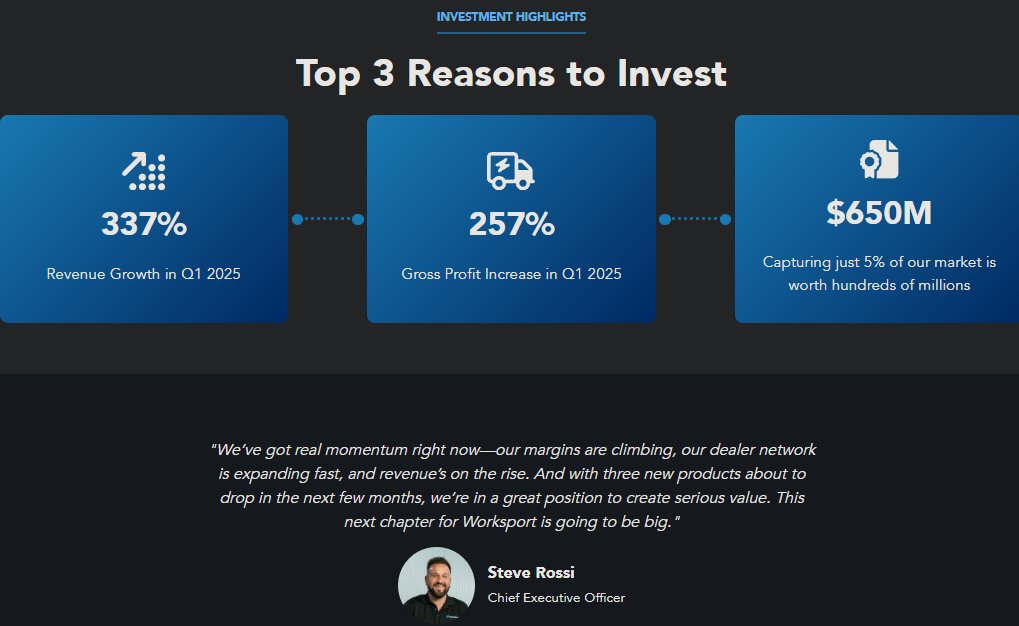 INVESTMENT HIGHLIGHTS

Top 3 Reasons to Invest

337%

Revenue Growth in Q1 2025

257%

Gross Profit Increase in Q1 2025

$650M

Capturing just 5% of our market is worth hundreds of millions

"We've got real momentum right now—our margins are climbing, our dealer network is expanding fast, and revenue's on the rise. And with three new products about to drop in the next few months, we're in a great position to create serious value. This next chapter for Worksport is going to be big."

Steve Rossi

Chief Executive Officer